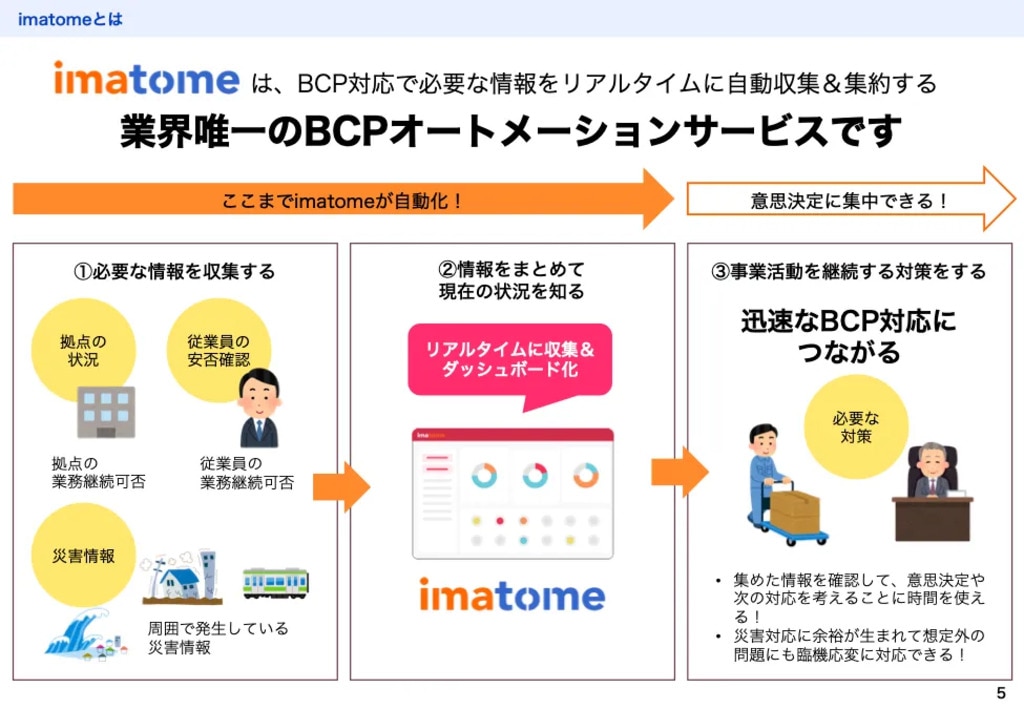 imatomeとは

imatome は、BCP対応で必要な情報をリアルタイムに自動収集＆集約する
業界唯一のBCPオートメーションサービスです

ここまでimatomeが自動化！

意思決定に集中できる！

①必要な情報を収集する

拠点の状況

従業員の安否確認

拠点の業務継続可否

従業員の業務継続可否

災害情報

周囲で発生している災害情報

②情報をまとめて現在の状況を知る

リアルタイムに収集＆ダッシュボード化

imatome

imatome

③事業活動を継続する対策をする

迅速なBCP対応につながる

必要な対策

• 集めた情報を確認して、意思決定や次の対応を考えることに時間を使える！
• 災害対応に余裕が生まれて想定外の問題にも臨機応変に対応できる！

5